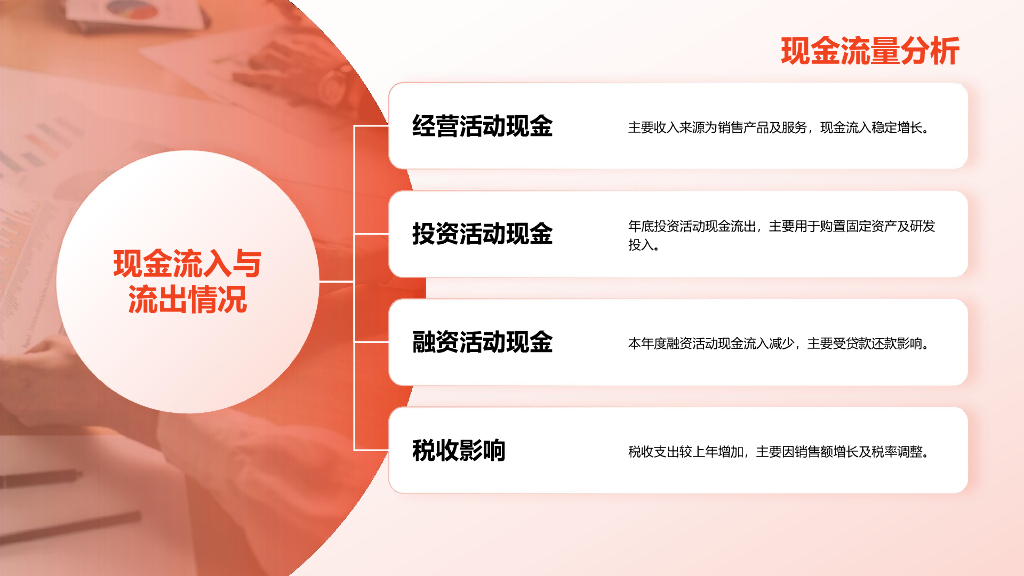 现金流量分析

现金流入与流出情况

经营活动现金
主要收入来源为销售产品及服务，现金流入稳定增长。

投资活动现金
年底投资活动现金流出，主要用于购置固定资产及研发投入。

融资活动现金
本年度融资活动现金流入减少，主要受贷款还款影响。

税收影响
税收支出较上年增加，主要因销售额增长及税率调整。